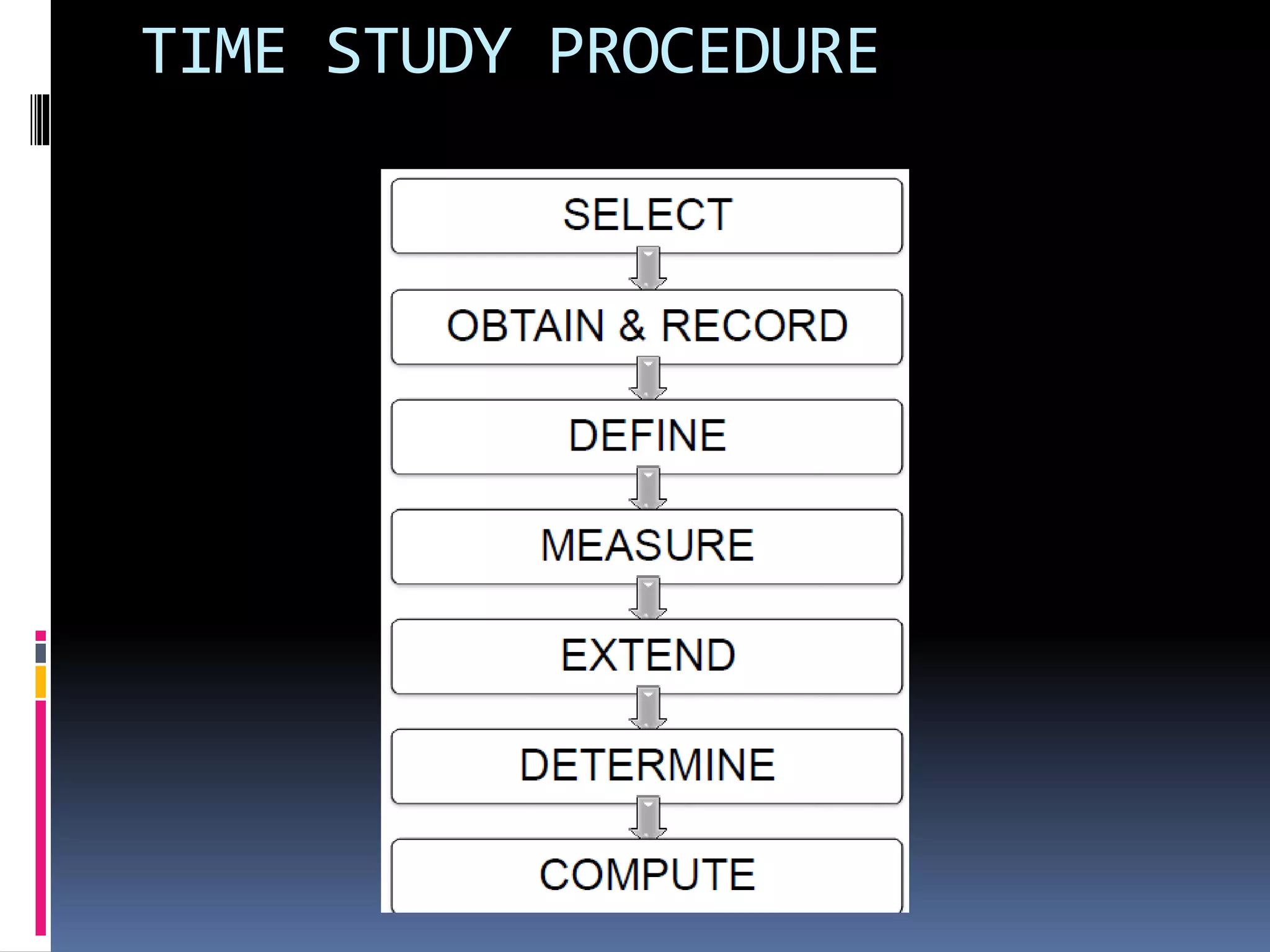 TIME STUDY PROCEDURE

SELECT

OBTAIN & RECORD

DEFINE

MEASURE

EXTEND

DETERMINE

COMPUTE